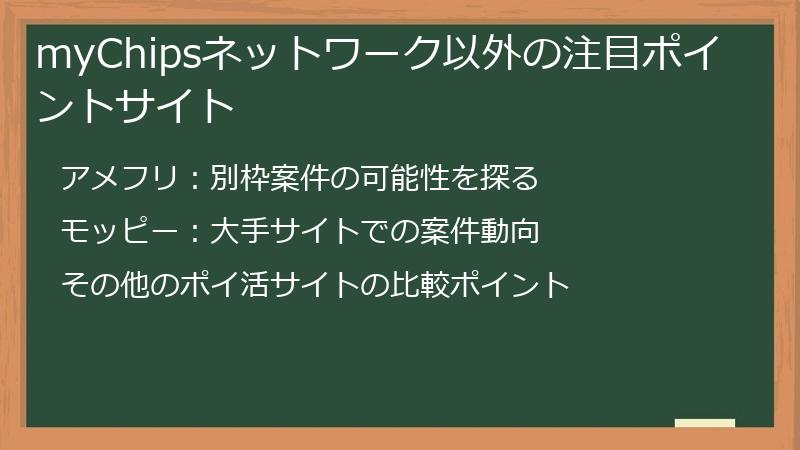 myChipsネットワーク以外の注目ポイントサイト

アメフリ：別枠案件の可能性を探る

モッピー：大手サイトでの案件動向

その他のポイ活サイトの比較ポイント